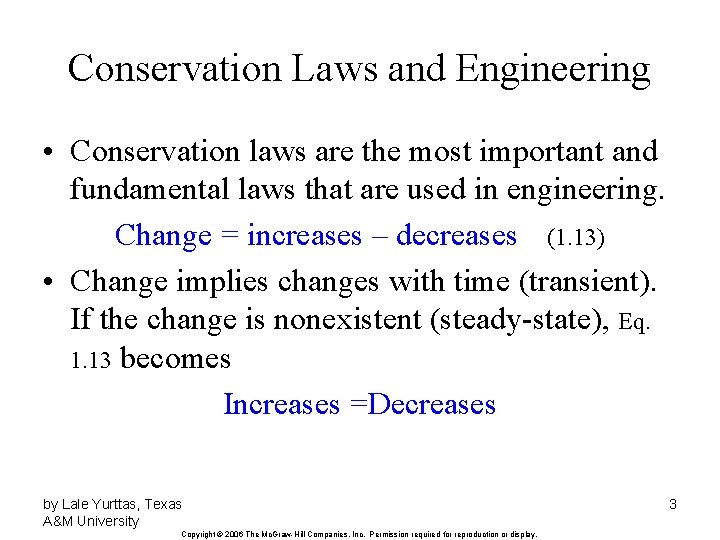 Conservation Laws and Engineering

• Conservation laws are the most important and fundamental laws that are used in engineering.

Change = increases – decreases (1.13)

• Change implies changes with time (transient). If the change is nonexistent (steady-state), Eq. 1.13 becomes

Increases =Decreases

by Lale Yurttas, Texas A&M University

3

Copyright © 2006 The McGraw-Hill Companies, Inc. Permission required for reproduction or display.